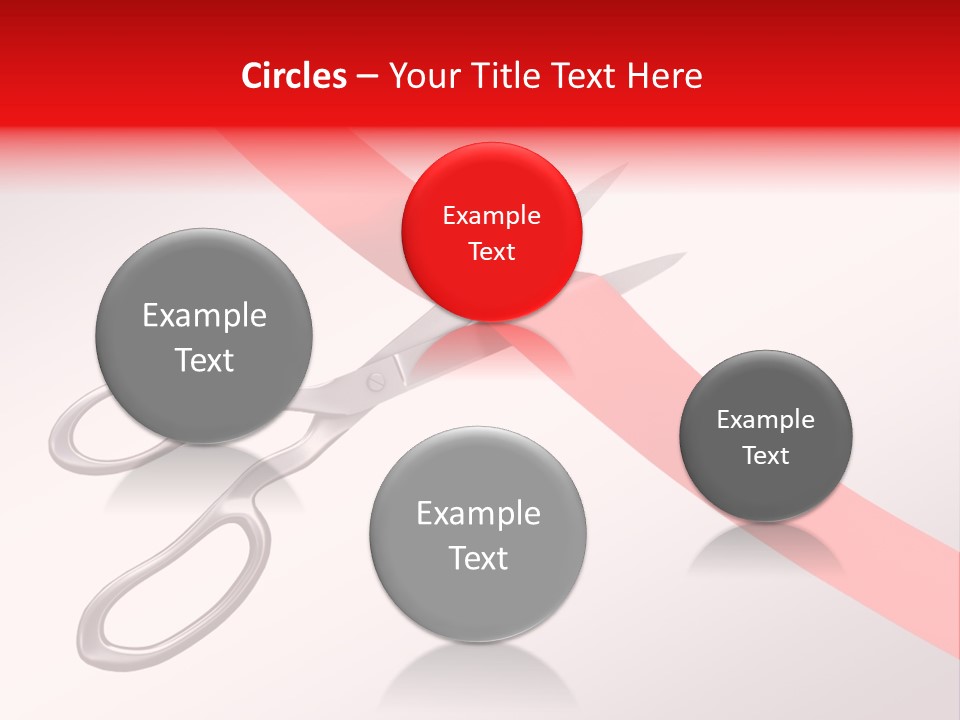 Circles – Your Title Text Here

Example Text

Example Text

Example Text

Example Text